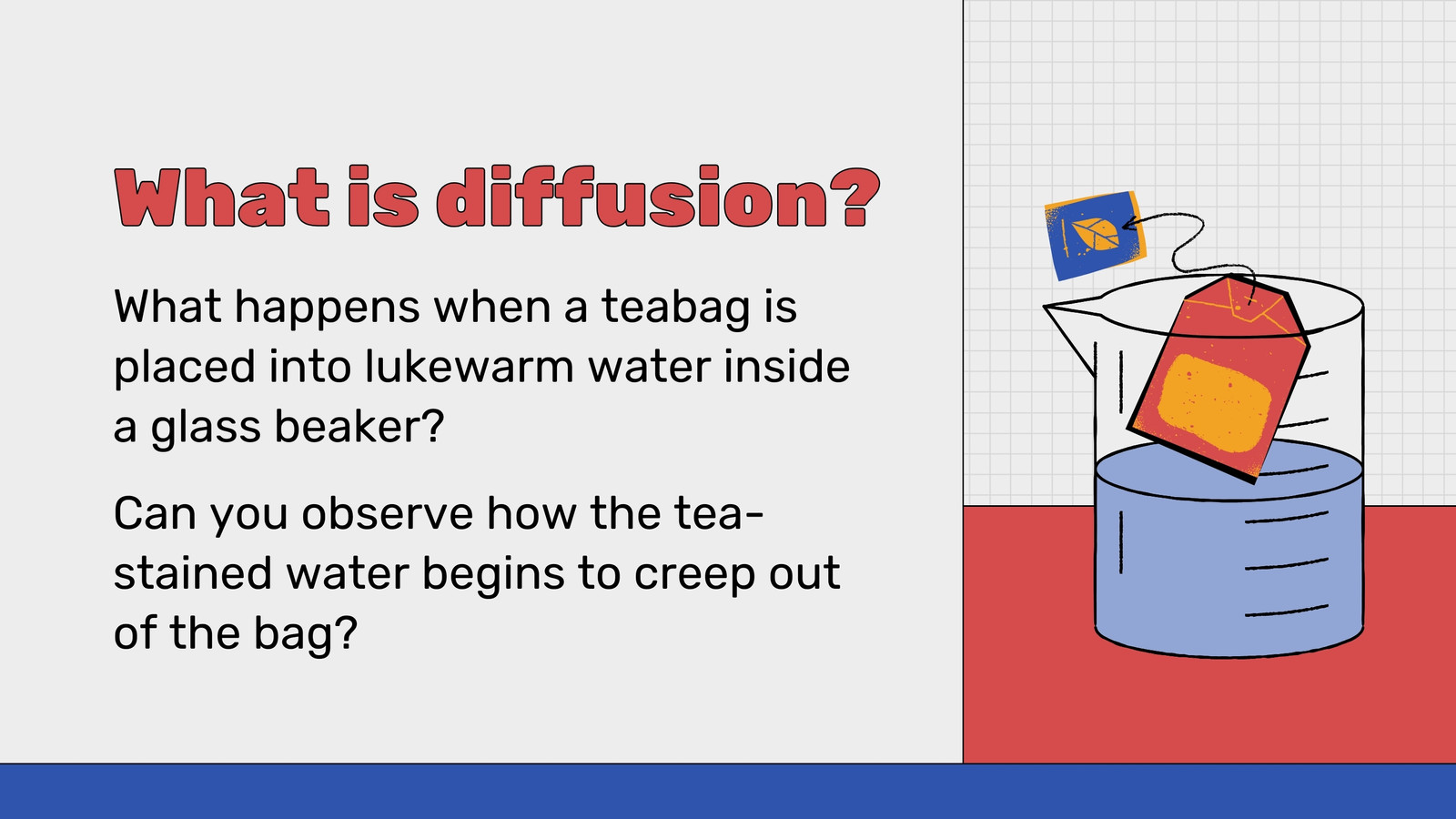 What is diffusion?

What happens when a teabag is placed into lukewarm water inside a glass beaker?

Can you observe how the tea-stained water begins to creep out of the bag?